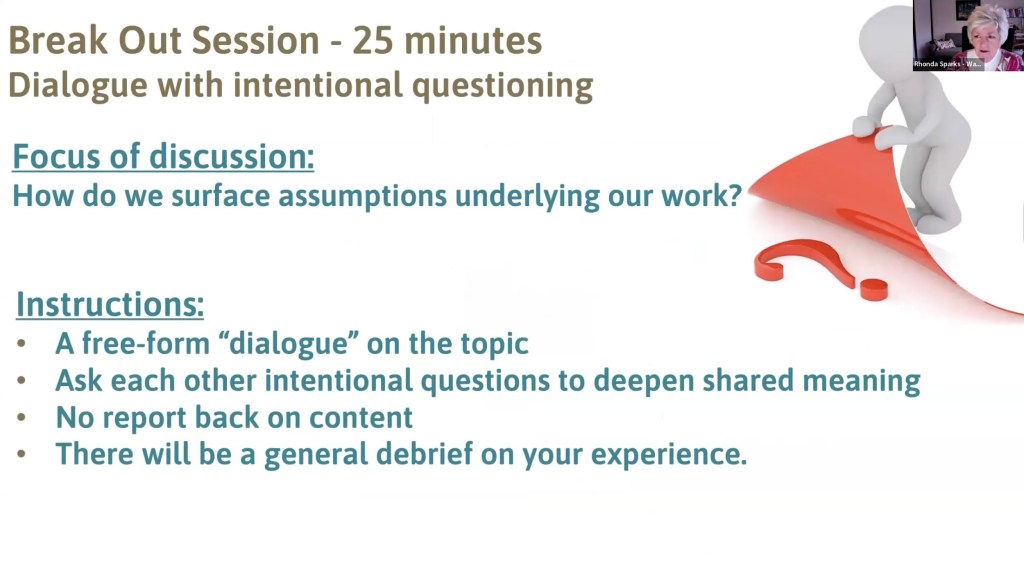 Break Out Session - 25 minutes
Dialogue with intentional questioning

Rhonda Sparks - Wa...

Focus of discussion:
How do we surface assumptions underlying our work?

Instructions:
• A free-form "dialogue" on the topic
• Ask each other intentional questions to deepen shared meaning
• No report back on content
• There will be a general debrief on your experience.